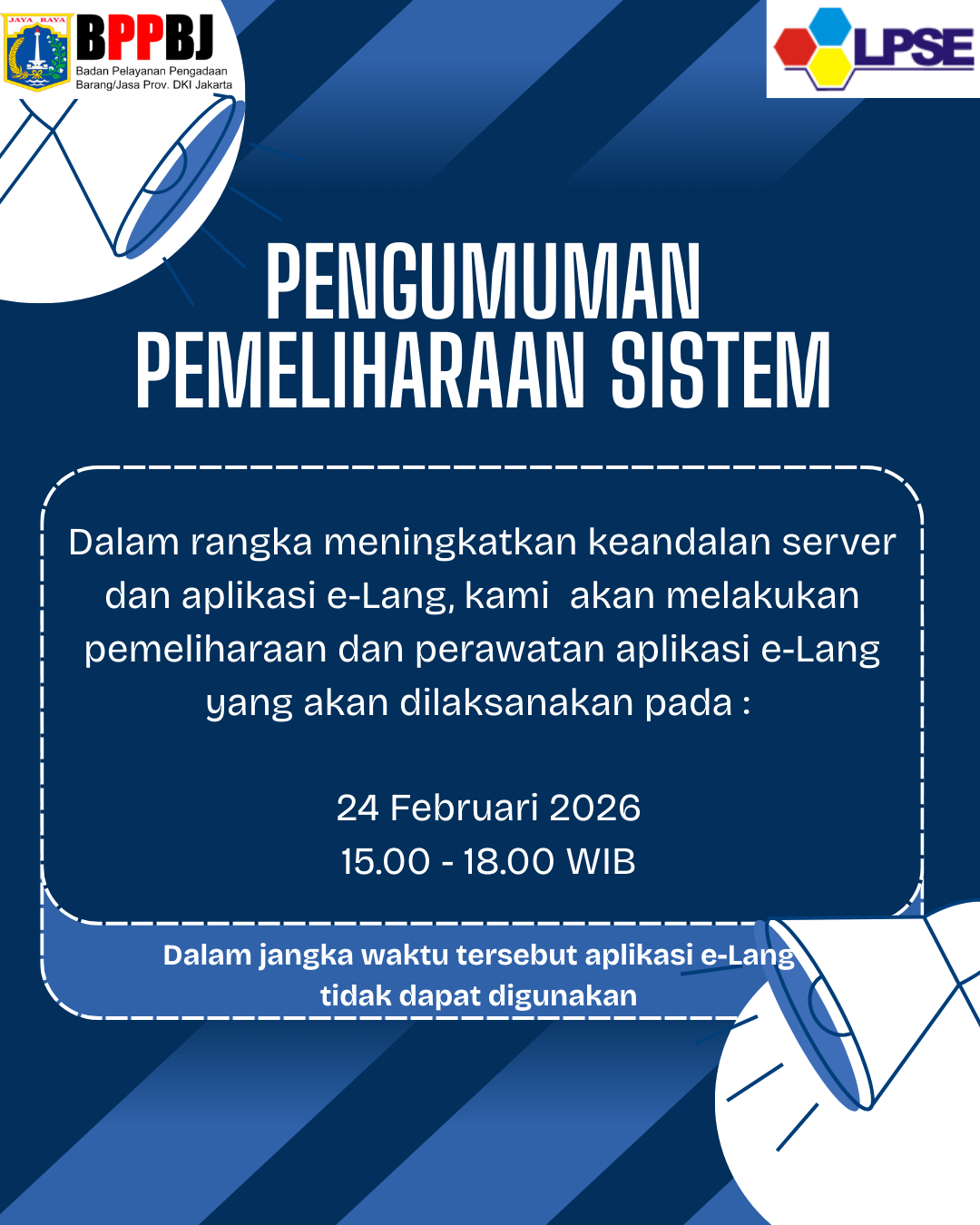 JAYA RAYA

BPPBJ
Badan Pelayanan Pengadaan Barang/Jasa Prov. DKI Jakarta

LPSE

PENGUMUMAN PEMELIHARAAN SISTEM

Dalam rangka meningkatkan keandalan server dan aplikasi e-Lang, kami akan melakukan pemeliharaan dan perawatan aplikasi e-Lang yang akan dilaksanakan pada :

24 Februari 2026
15.00 - 18.00 WIB

Dalam jangka waktu tersebut aplikasi e-Lang tidak dapat digunakan